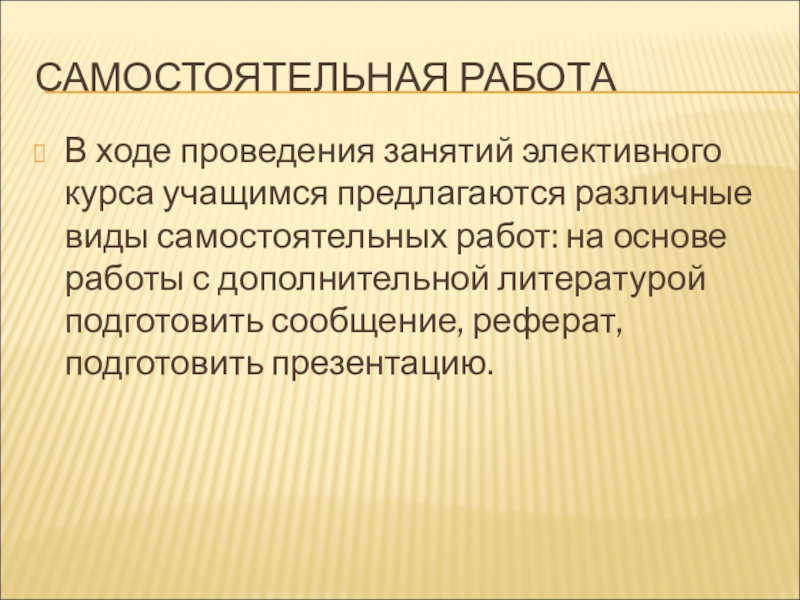 САМОСТОЯТЕЛЬНАЯ РАБОТА

В ходе проведения занятий элективного курса учащимся предлагаются различные виды самостоятельных работ: на основе работы с дополнительной литературой подготовить сообщение, реферат, подготовить презентацию.